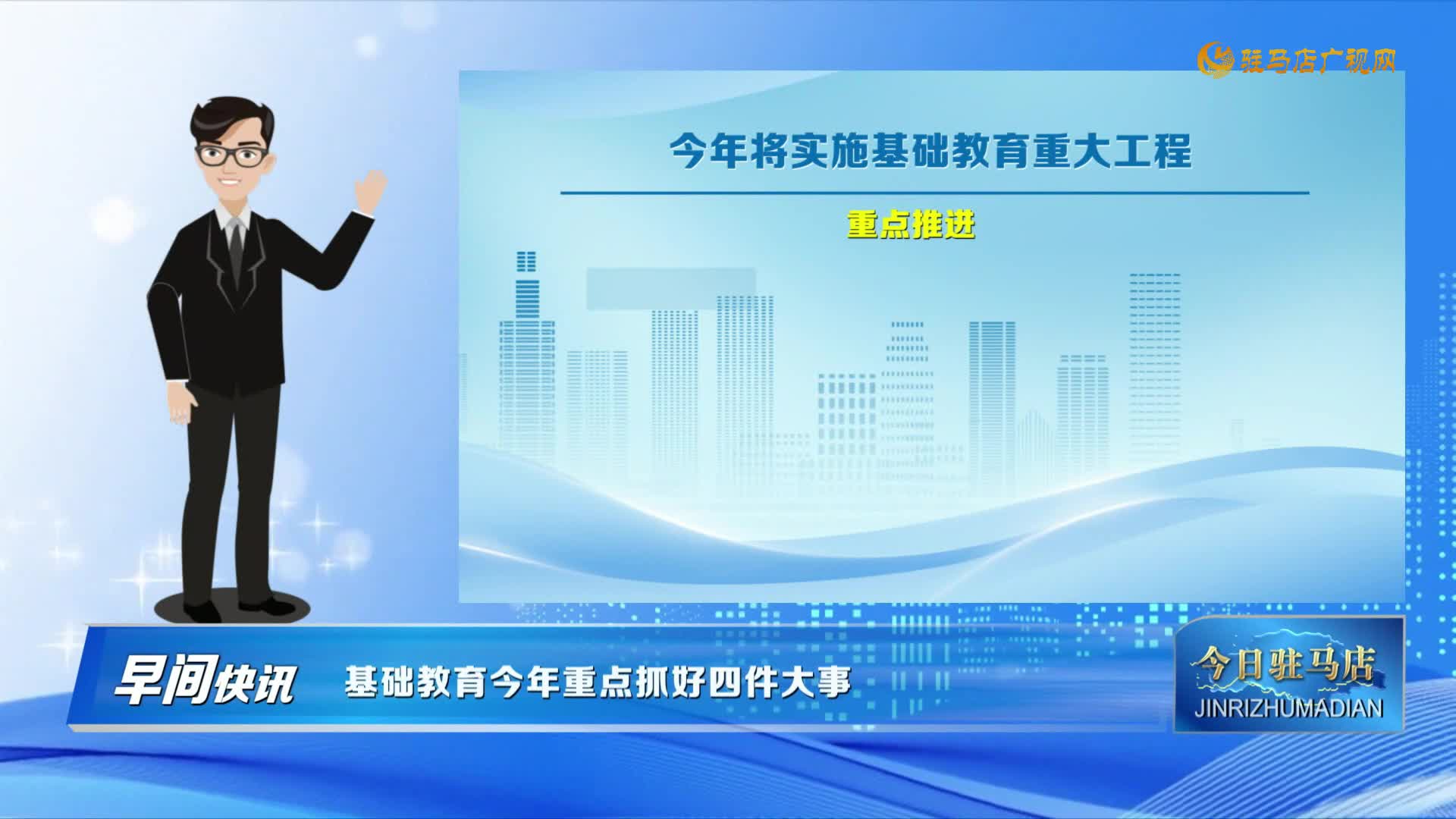 驻马店广视网

今年将实施基础教育重大工程

重点推进

早间快讯

基础教育今年重点抓好四件大事

今日驻马店
JINRIZHUMADIAN